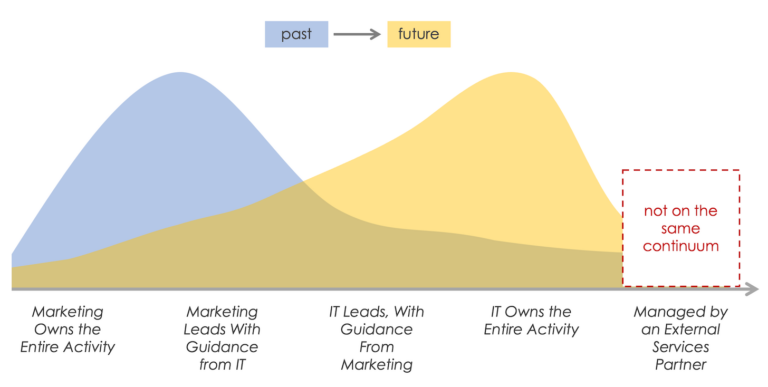 past → future

not on the same continuum

Marketing Owns the Entire Activity

Marketing Leads With Guidance from IT

IT Leads, With Guidance From Marketing

IT Owns the Entire Activity

Managed by an External Services Partner